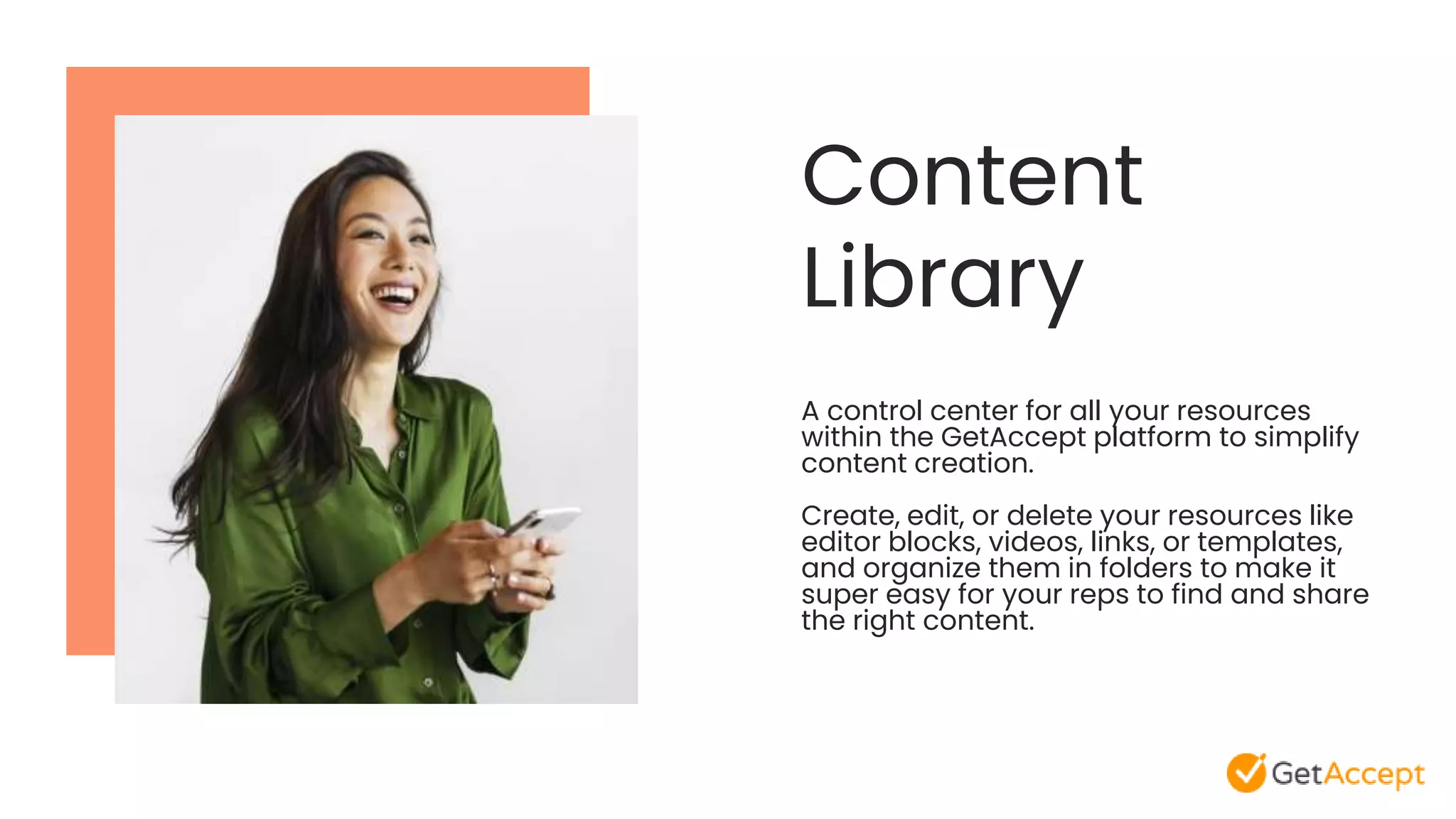 Content Library

A control center for all your resources within the GetAccept platform to simplify content creation.

Create, edit, or delete your resources like editor blocks, videos, links, or templates, and organize them in folders to make it super easy for your reps to find and share the right content.

GetAccept